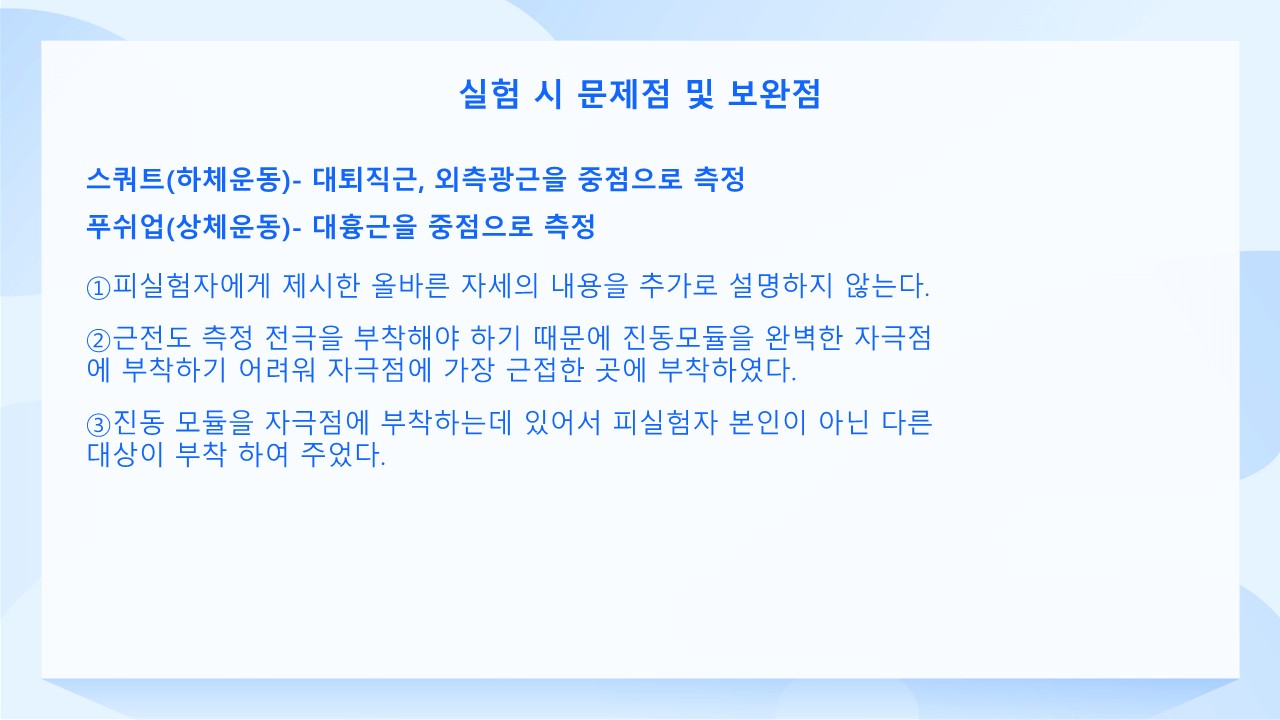 실험 시 문제점 및 보완점

스쿼트(하체운동)- 대퇴직근, 외측광근을 중점으로 측정

푸쉬업(상체운동)- 대흉근을 중점으로 측정

①피실험자에게 제시한 올바른 자세의 내용을 추가로 설명하지 않는다.

②근전도 측정 전극을 부착해야 하기 때문에 진동모듈을 완벽한 자극점에 부착하기 어려워 자극점에 가장 근접한 곳에 부착하였다.

③진동 모듈을 자극점에 부착하는데 있어서 피실험자 본인이 아닌 다른 대상이 부착 하여 주었다.